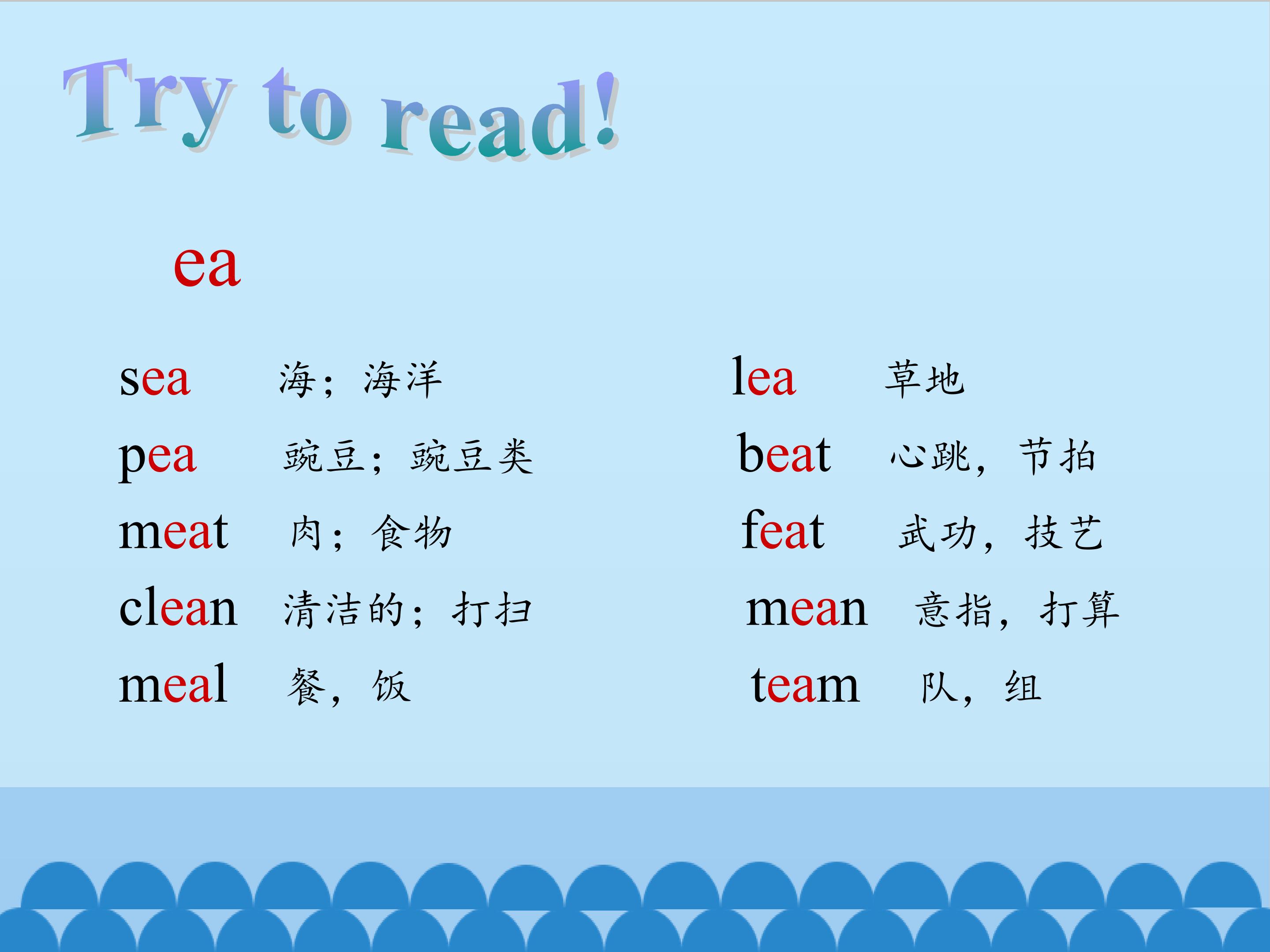 Try to read!

ea

sea 海；海洋
pea 豌豆；豌豆类
meat 肉；食物
clean 清洁的；打扫
meal 餐，饭

lea 草地
beat 心跳，节拍
feat 武功，技艺
mean 意指，打算
team 队，组